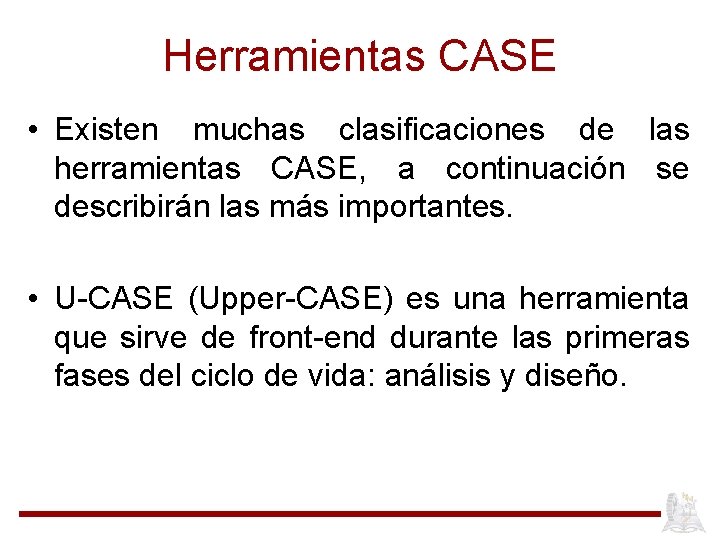 Herramientas CASE

• Existen muchas clasificaciones de las herramientas CASE, a continuación se describirán las más importantes.

• U-CASE (Upper-CASE) es una herramienta que sirve de front-end durante las primeras fases del ciclo de vida: análisis y diseño.